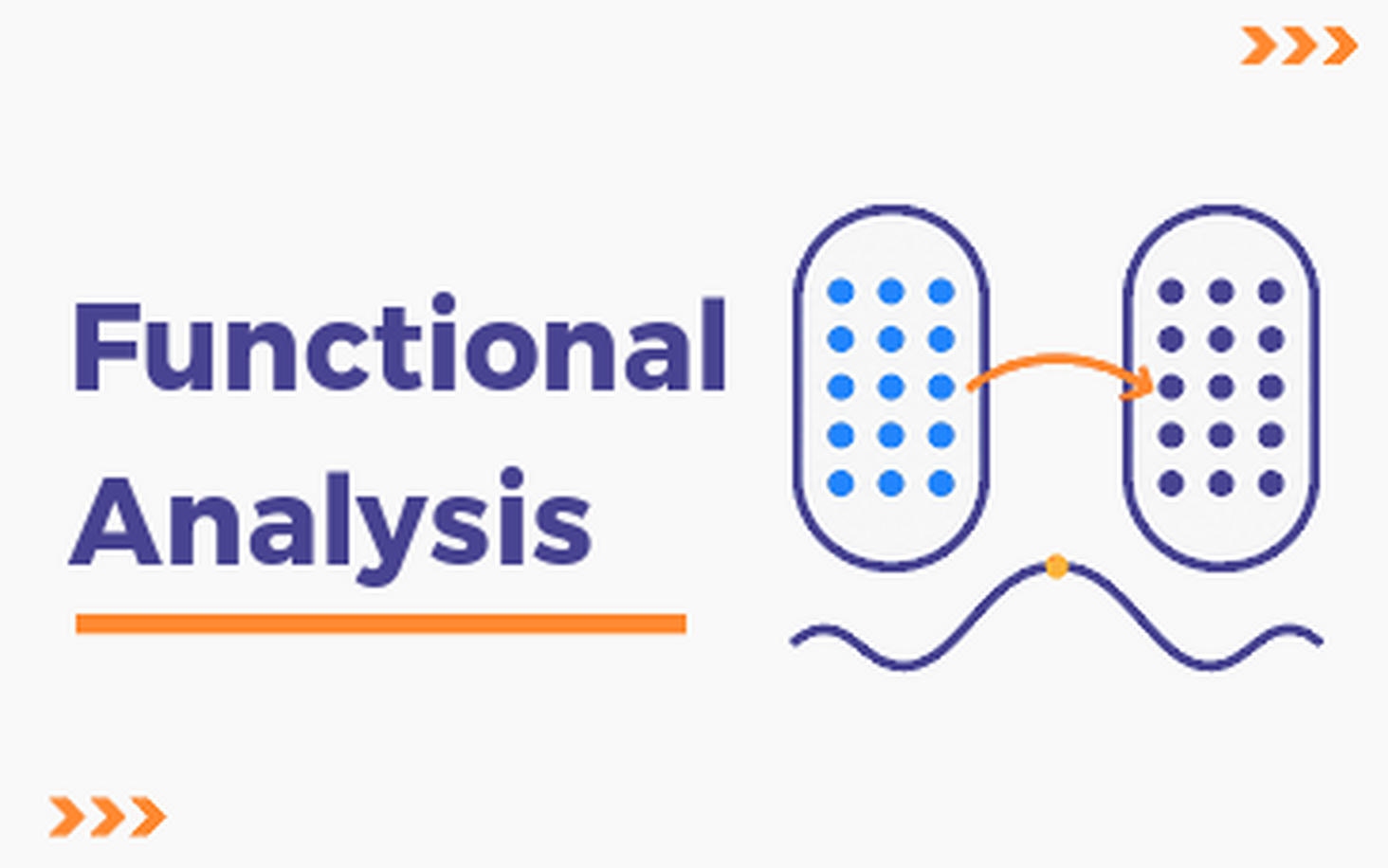 Functional Analysis